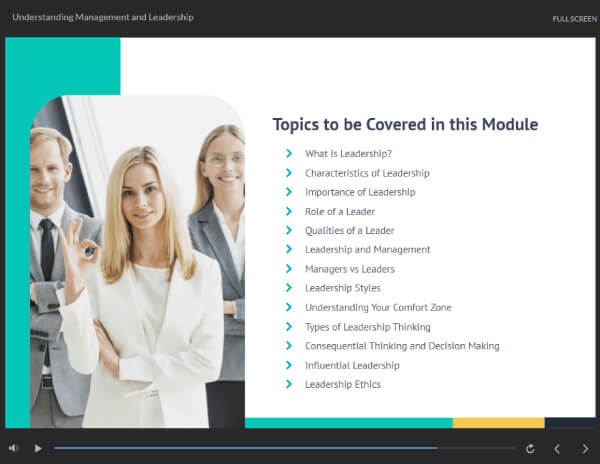 Understanding Management and Leadership

FULLSCREEN

Topics to be Covered in this Module

What is Leadership?
Characteristics of Leadership
Importance of Leadership
Role of a Leader
Qualities of a Leader
Leadership and Management
Managers vs Leaders
Leadership Styles
Understanding Your Comfort Zone
Types of Leadership Thinking
Consequential Thinking and Decision Making
Influential Leadership
Leadership Ethics